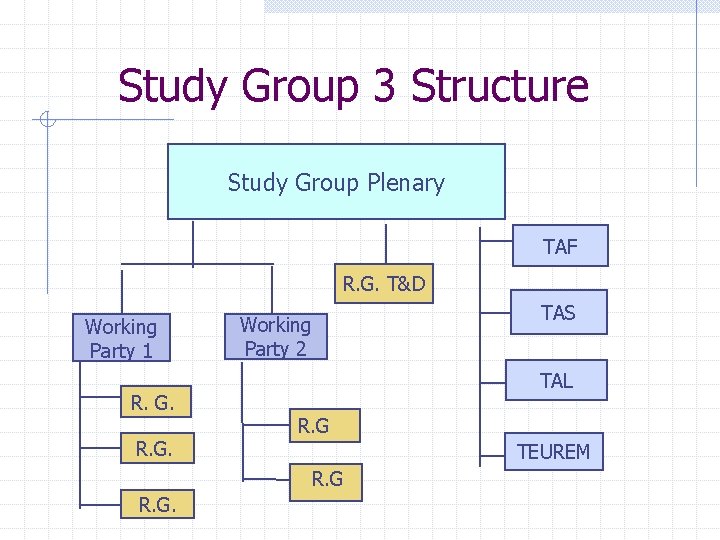 Study Group 3 Structure

Study Group Plenary

Working Party 1

R. G.

R.G.

R.G.

Working Party 2

R.G

R.G

R.G. T&D

TAF

TAS

TAL

TEUREM